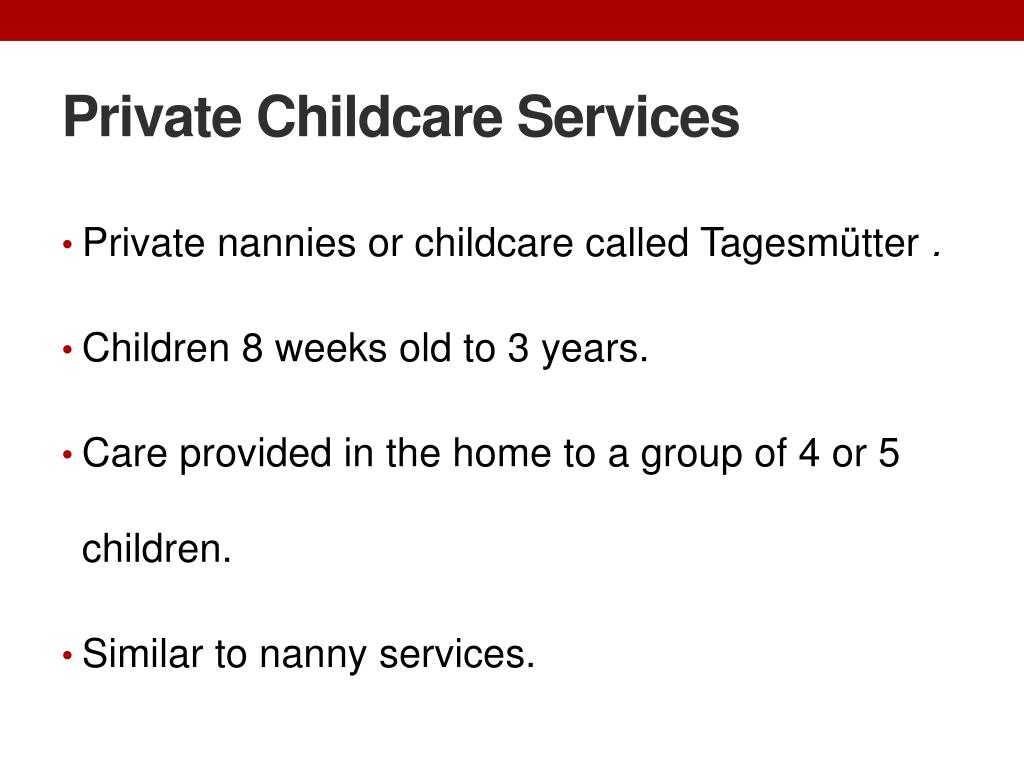 Private Childcare Services

• Private nannies or childcare called Tagesmütter .

• Children 8 weeks old to 3 years.

• Care provided in the home to a group of 4 or 5 children.

• Similar to nanny services.